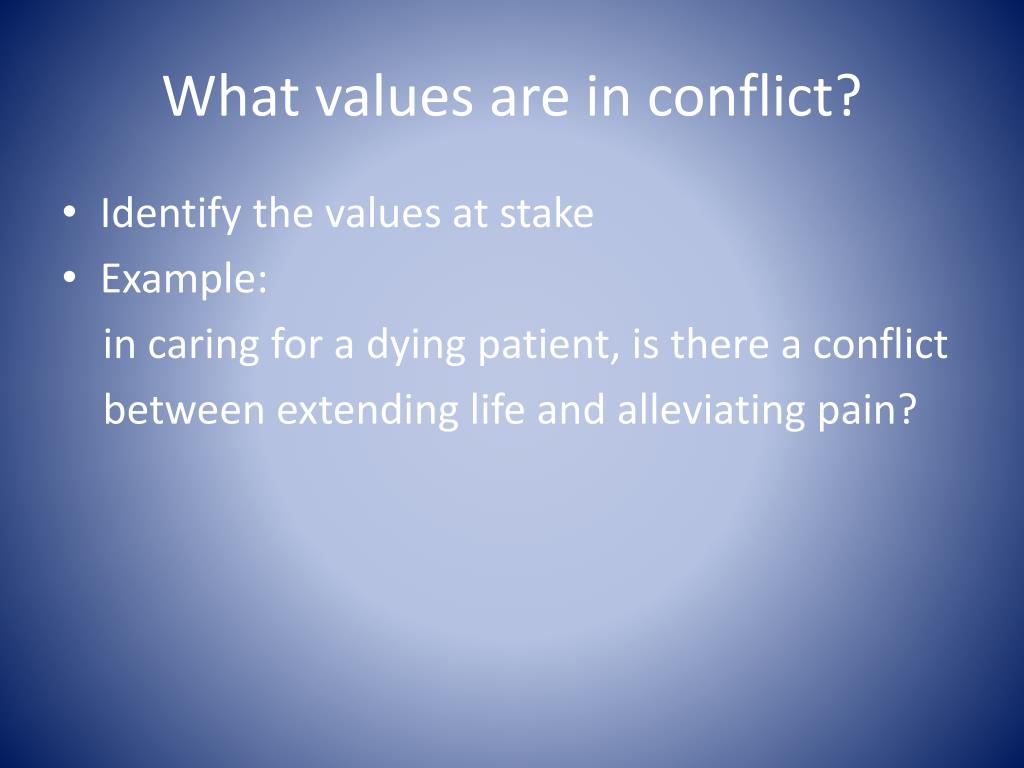 What values are in conflict?

• Identify the values at stake
• Example:
in caring for a dying patient, is there a conflict between extending life and alleviating pain?